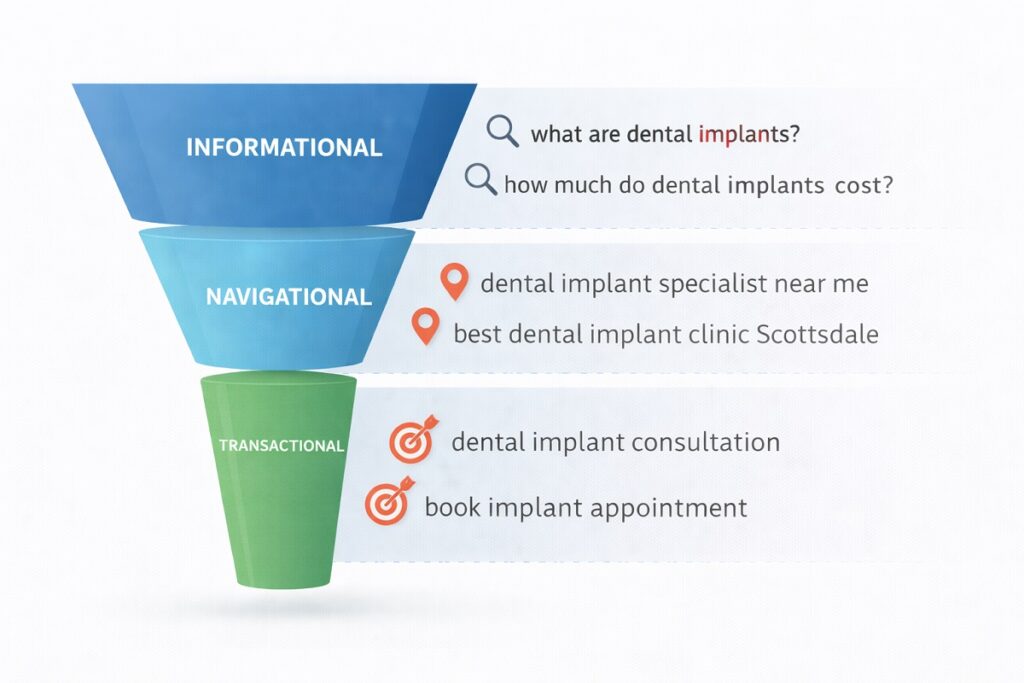 INFORMATIONAL

what are dental implants?

how much do dental implants cost?

NAVIGATIONAL

dental implant specialist near me

best dental implant clinic Scottsdale

TRANSACTIONAL

dental implant consultation

book implant appointment